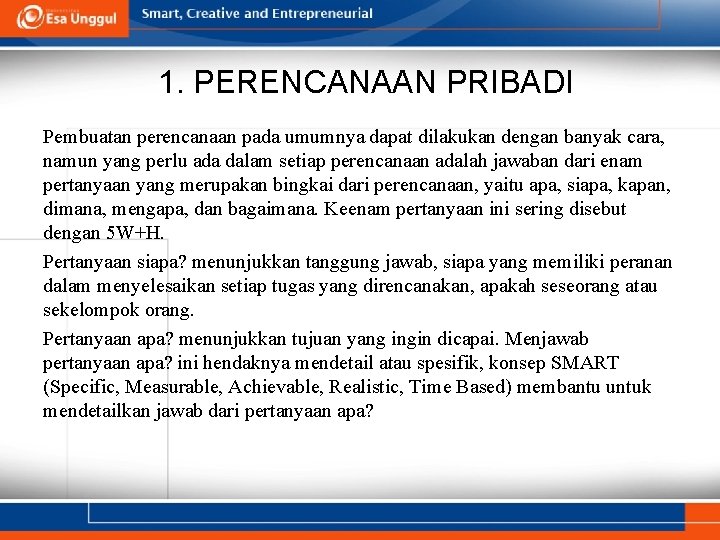 Esa Unggul

Smart, Creative and Entrepreneurial

1. PERENCANAAN PRIBADI

Pembuatan perencanaan pada umumnya dapat dilakukan dengan banyak cara, namun yang perlu ada dalam setiap perencanaan adalah jawaban dari enam pertanyaan yang merupakan bingkai dari perencanaan, yaitu apa, siapa, kapan, dimana, mengapa, dan bagaimana. Keenam pertanyaan ini sering disebut dengan 5W+H.

Pertanyaan siapa? menunjukkan tanggung jawab, siapa yang memiliki peranan dalam menyelesaikan setiap tugas yang direncanakan, apakah seseorang atau sekelompok orang.

Pertanyaan apa? menunjukkan tujuan yang ingin dicapai. Menjawab pertanyaan apa? ini hendaknya mendetail atau spesifik, konsep SMART (Specific, Measurable, Achievable, Realistic, Time Based) membantu untuk mendetailkan jawab dari pertanyaan apa?